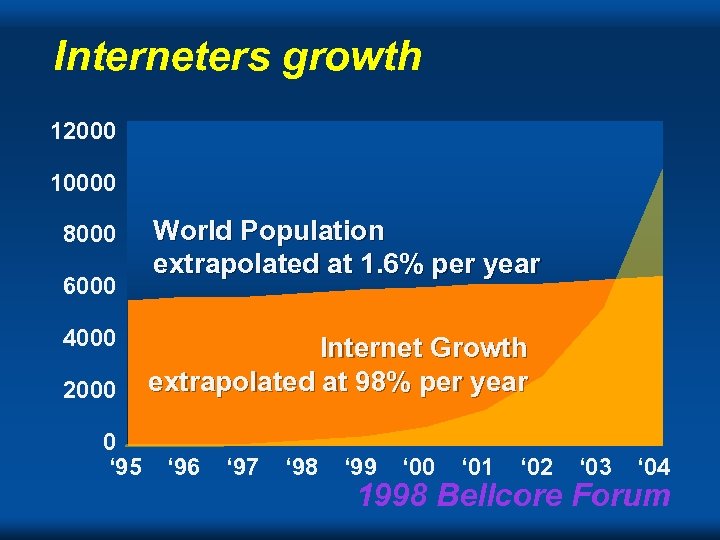 Interneters growth

12000
10000
8000
6000
4000
2000
0

World Population extrapolated at 1.6% per year

Internet Growth extrapolated at 98% per year

‘95 ‘96 ‘97 ‘98 ‘99 ‘00 ‘01 ‘02 ‘03 ‘04

1998 Bellcore Forum